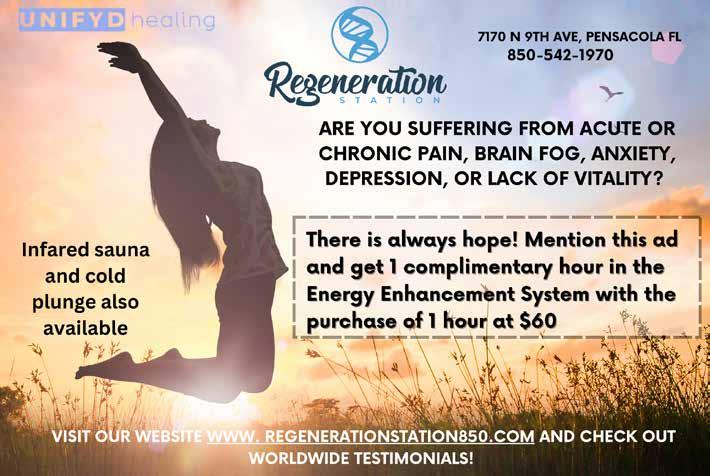 UNIFYD healing

Regeneration
STATION

7170 N 9TH AVE, PENSACOLA FL
850-542-1970

ARE YOU SUFFERING FROM ACUTE OR CHRONIC PAIN, BRAIN FOG, ANXIETY, DEPRESSION, OR LACK OF VITALITY?

Infared sauna and cold plunge also available

There is always hope! Mention this ad and get 1 complimentary hour in the Energy Enhancement System with the purchase of 1 hour at $60

VISIT OUR WEBSITE WWW. REGENERATIONSTATION850.COM AND CHECK OUT WORLDWIDE TESTIMONIALS!